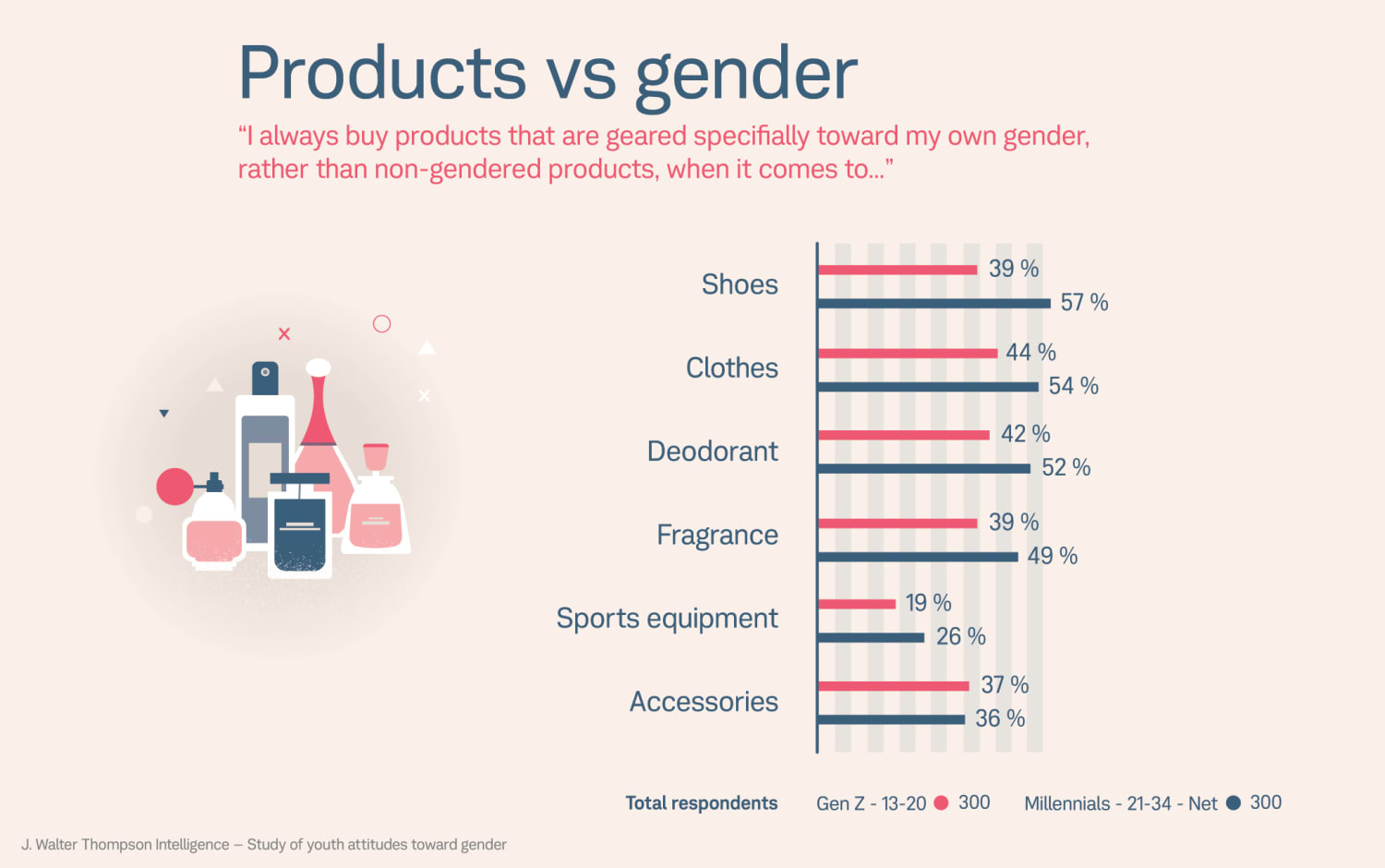 Products vs gender

“I always buy products that are geared specifially toward my own gender, rather than non-gendered products, when it comes to...”

Shoes 39 % 57 %

Clothes 44 % 54 %

Deodorant 42 % 52 %

Fragrance 39 % 49 %

Sports equipment 19 % 26 %

Accessories 37 % 36 %

Total respondents Gen Z - 13-20 300 Millennials - 21-34 - Net 300

J. Walter Thompson Intelligence – Study of youth attitudes toward gender